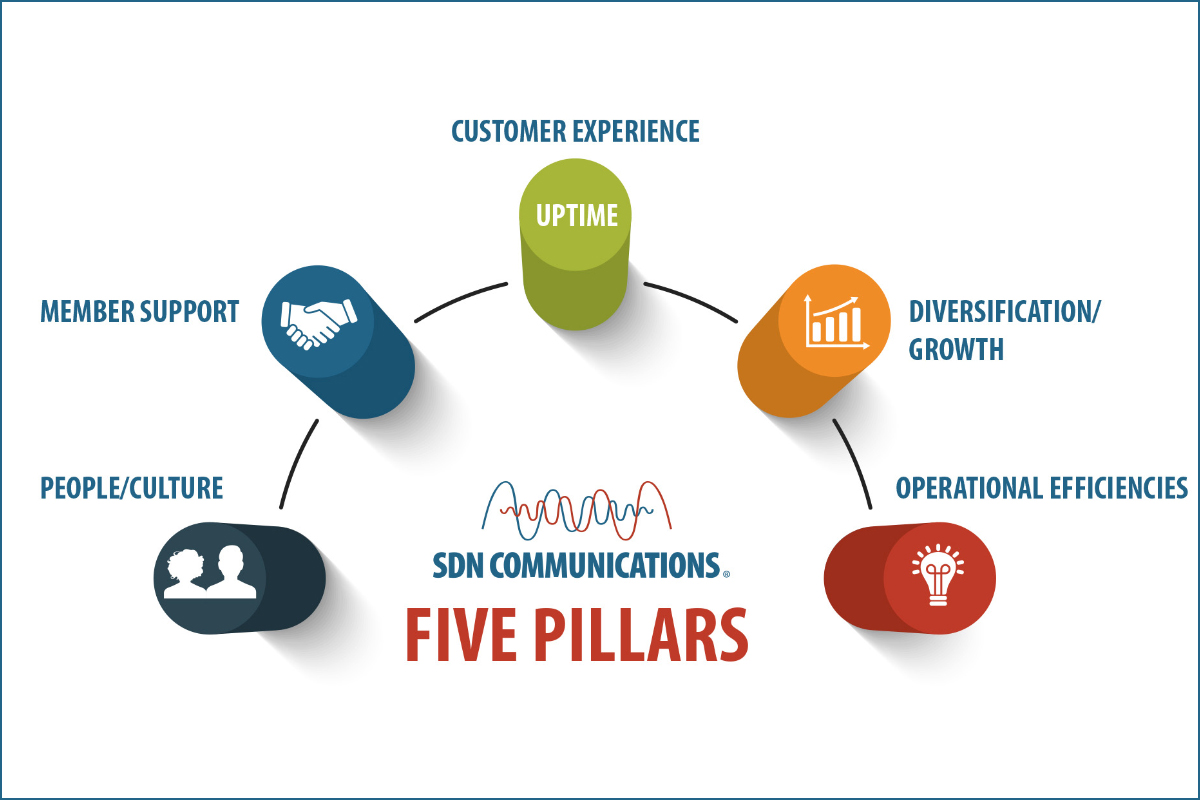 CUSTOMER EXPERIENCE

UPTIME

MEMBER SUPPORT

DIVERSIFICATION/ GROWTH

PEOPLE/CULTURE

OPERATIONAL EFFICIENCIES

SDN COMMUNICATIONS®

FIVE PILLARS